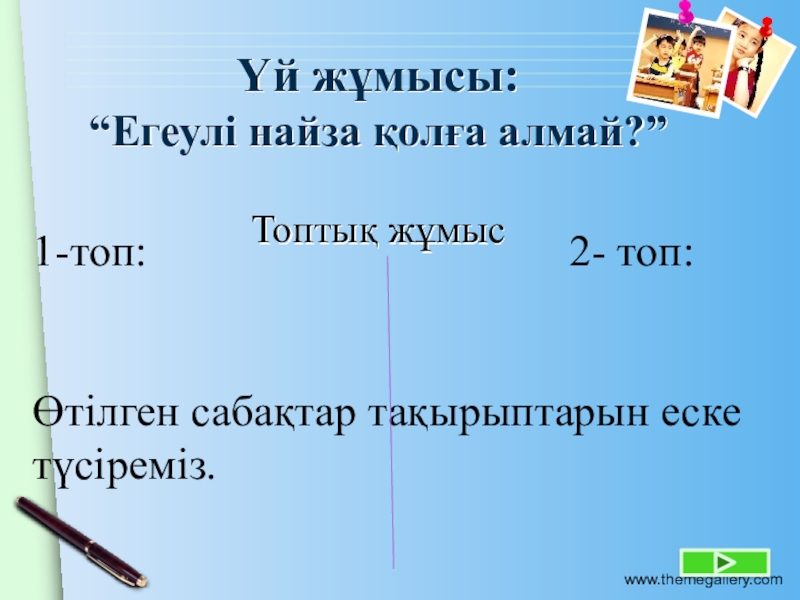 Үй жұмысы:
“Егеулі найза қолға алмай?”

Топтық жұмыс

1-топ:

2- топ:

Өтілген сабақтар тақырыптарын еске түсіреміз.

www.themegallery.com